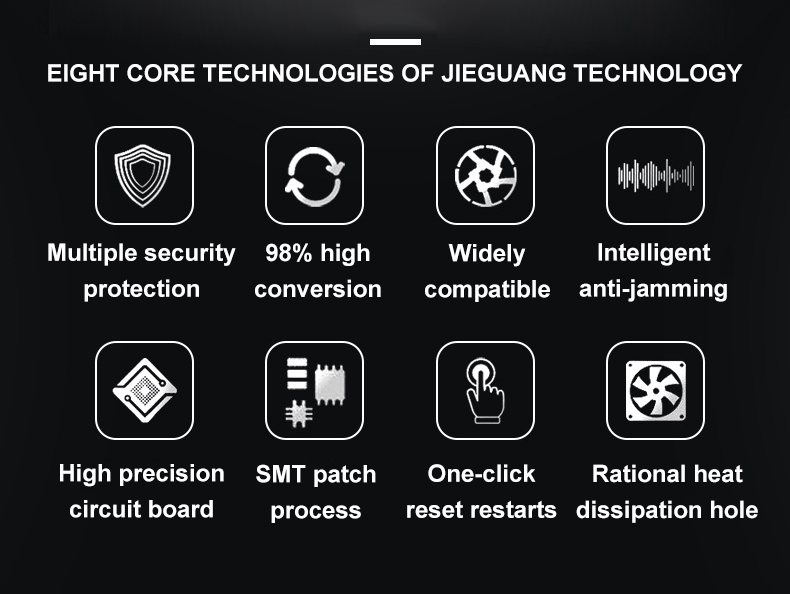 EIGHT CORE TECHNOLOGIES OF JIEGUANG TECHNOLOGY

Multiple security protection

98% high conversion

Widely compatible

Intelligent anti-jamming

High precision circuit board

SMT patch process

One-click reset restarts

Rational heat dissipation hole